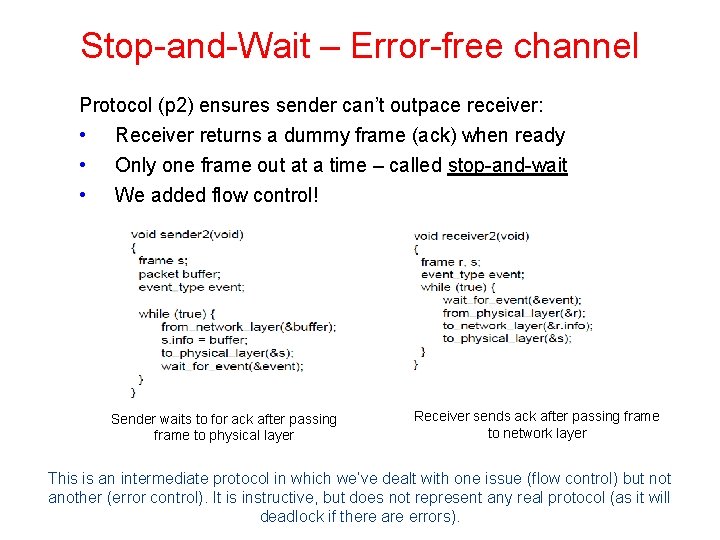 Stop-and-Wait – Error-free channel

Protocol (p2) ensures sender can't outpace receiver:

• Receiver returns a dummy frame (ack) when ready
• Only one frame out at a time – called stop-and-wait
• We added flow control!

void sender2(void)
{
frame s;
packet buffer;
event_type event;

while (true) {
from_network_layer(&buffer);
s.info = buffer;
to_physical_layer(&s);
wait_for_event(&event);
}
}

Sender waits to for ack after passing frame to physical layer

void receiver2(void)
{
frame r, s;
event_type event;
while (true) {
wait_for_event(&event);
from_physical_layer(&r);
to_network_layer(&r.info);
to_physical_layer(&s);
}
}

Receiver sends ack after passing frame to network layer

This is an intermediate protocol in which we've dealt with one issue (flow control) but not another (error control). It is instructive, but does not represent any real protocol (as it will deadlock if there are errors).